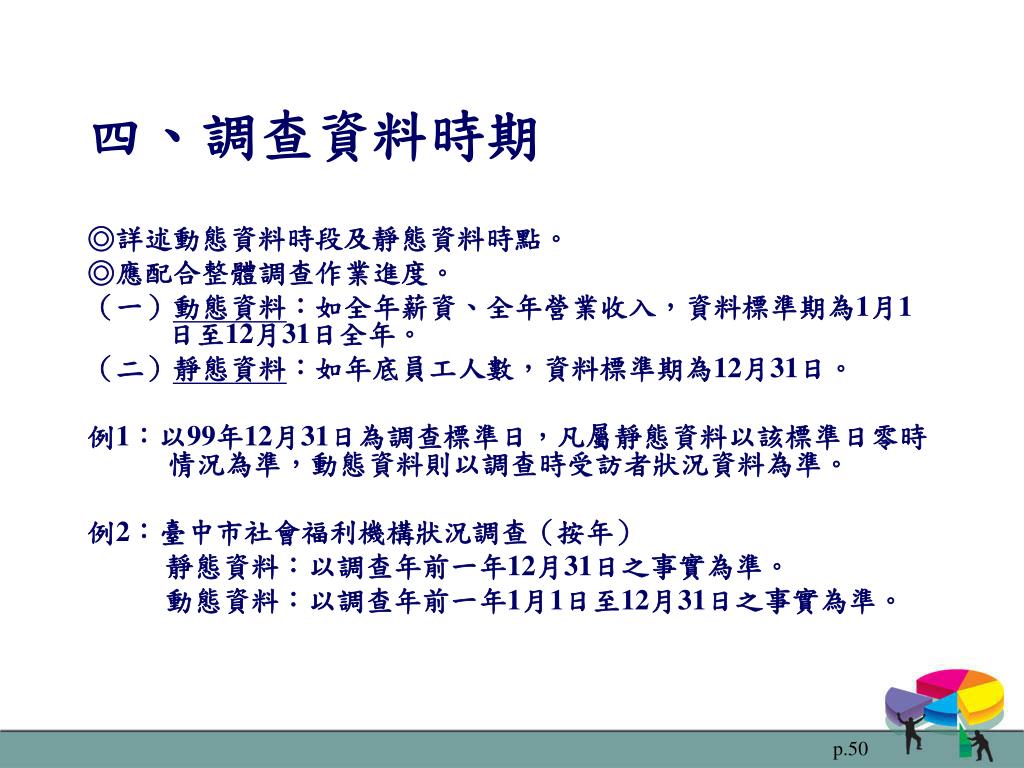 四、調查資料時期

◎詳述動態資料時段及靜態資料時點。
◎應配合整體調查作業進度。
（一）動態資料：如全年薪資、全年營業收入，資料標準期為1月1日至12月31日全年。
（二）靜態資料：如年底員工人數，資料標準期為12月31日。

例1：以99年12月31日為調查標準日，凡屬靜態資料以該標準日零時情況為準，動態資料則以調查時受訪者狀況資料為準。

例2：臺中市社會福利機構狀況調查（按年）
靜態資料：以調查年前一年12月31日之事實為準。
動態資料：以調查年前一年1月1日至12月31日之事實為準。

p.50